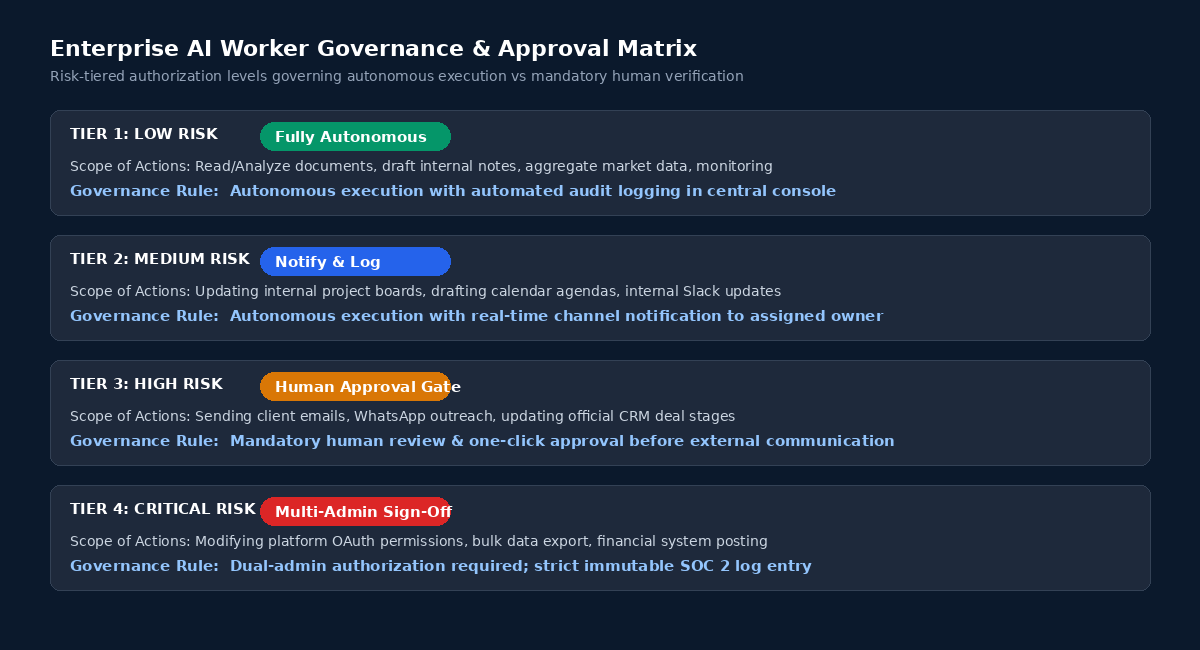 Enterprise AI Worker Governance & Approval Matrix
Risk-tiered authorization levels governing autonomous execution vs mandatory human verification

TIER 1: LOW RISK
Fully Autonomous
Scope of Actions: Read/Analyze documents, draft internal notes, aggregate market data, monitoring
Governance Rule: Autonomous execution with automated audit logging in central console

TIER 2: MEDIUM RISK
Notify & Log
Scope of Actions: Updating internal project boards, drafting calendar agendas, internal Slack updates
Governance Rule: Autonomous execution with real-time channel notification to assigned owner

TIER 3: HIGH RISK
Human Approval Gate
Scope of Actions: Sending client emails, WhatsApp outreach, updating official CRM deal stages
Governance Rule: Mandatory human review & one-click approval before external communication

TIER 4: CRITICAL RISK
Multi-Admin Sign-Off
Scope of Actions: Modifying platform OAuth permissions, bulk data export, financial system posting
Governance Rule: Dual-admin authorization required; strict immutable SOC 2 log entry